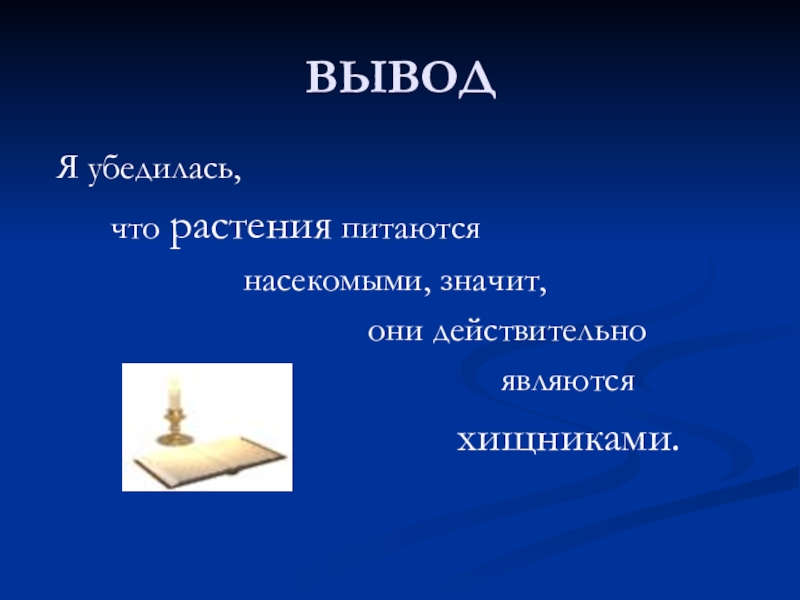 ВЫВОД

Я убедилась,

что растения питаются насекомыми, значит, они действительно являются хищниками.